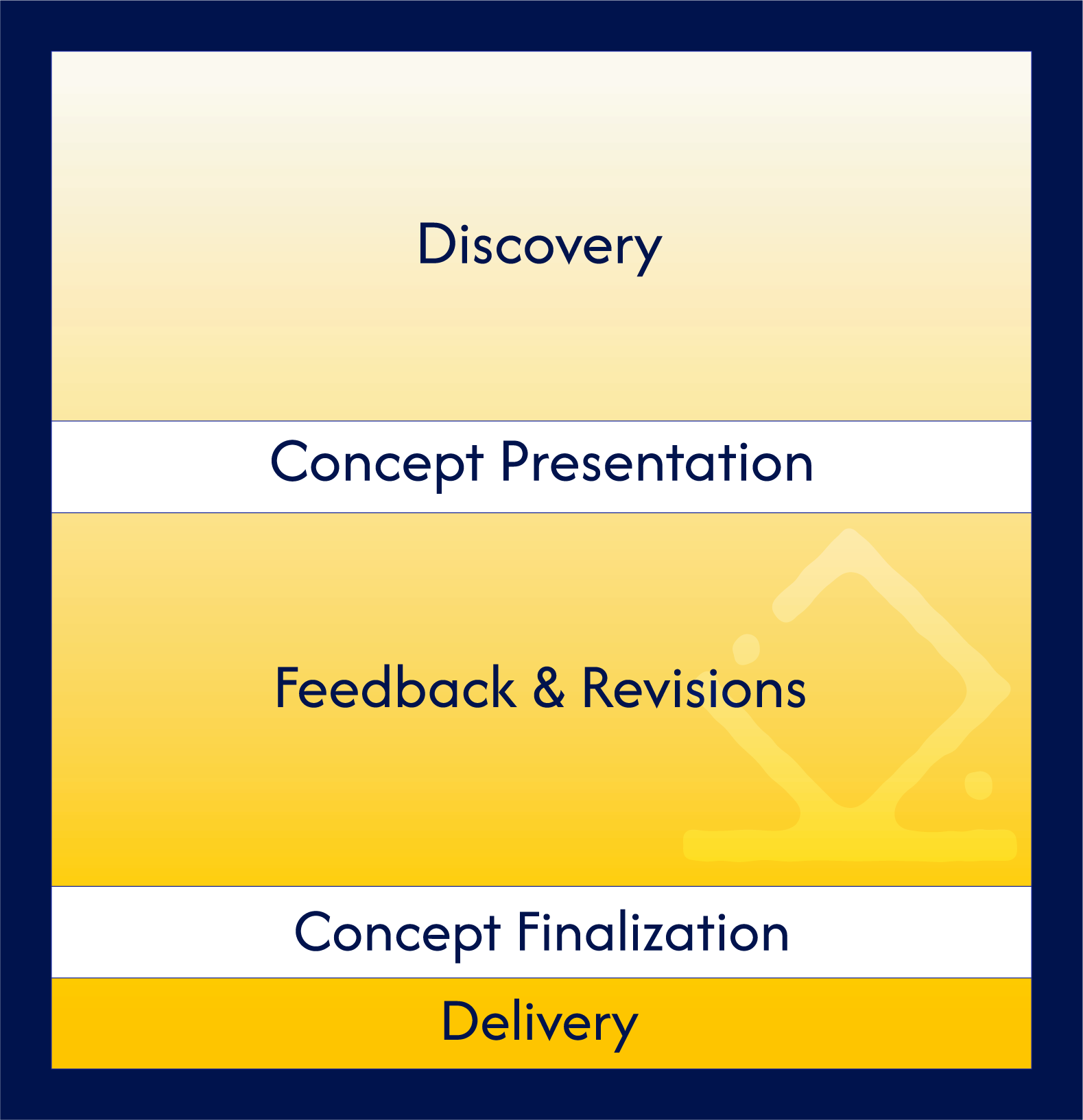 Discovery

Concept Presentation

Feedback & Revisions

Concept Finalization

Delivery